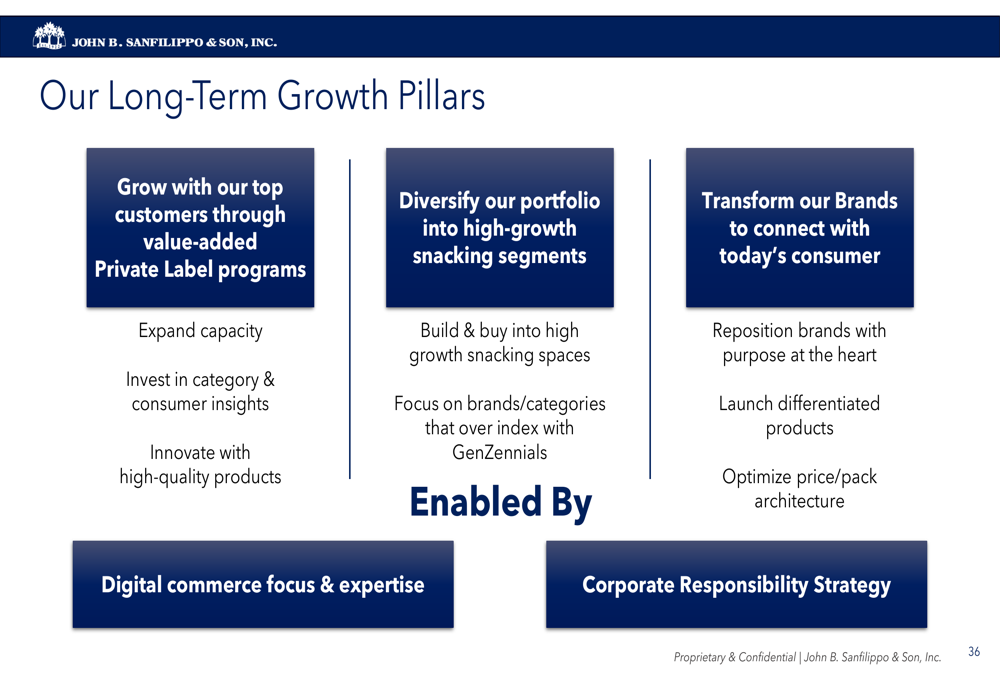 JOHN B. SANFILIPPO & SON, INC.

Our Long-Term Growth Pillars

Grow with our top customers through value-added Private Label programs

Expand capacity

Invest in category & consumer insights

Innovate with high-quality products

Diversify our portfolio into high-growth snacking segments

Build & buy into high growth snacking spaces

Focus on brands/categories that over index with GenZennials

Transform our Brands to connect with today's consumer

Reposition brands with purpose at the heart

Launch differentiated products

Optimize price/pack architecture

Enabled By

Digital commerce focus & expertise

Corporate Responsibility Strategy

Proprietary & Confidential | John B. Sanfilippo & Son, Inc.

36